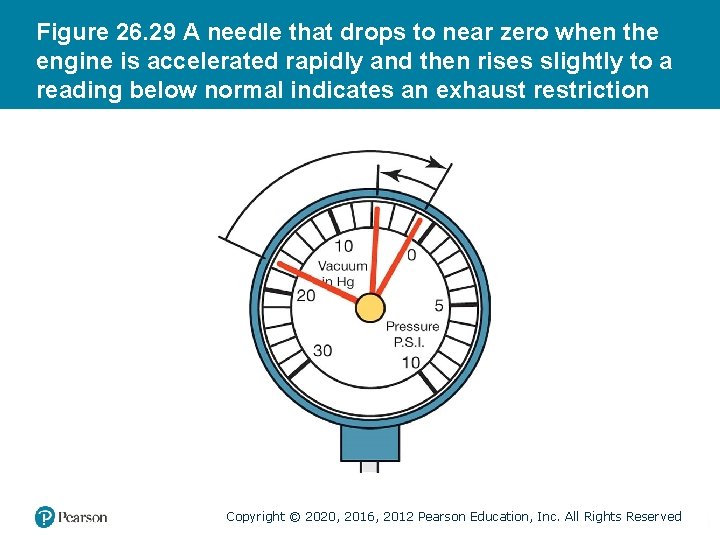 Figure 26.29 A needle that drops to near zero when the engine is accelerated rapidly and then rises slightly to a reading below normal indicates an exhaust restriction

10
0
Vacuum
in Hg
20
5
Pressure
P.S.I.
30
10

Pearson

Copyright © 2020, 2016, 2012 Pearson Education, Inc. All Rights Reserved